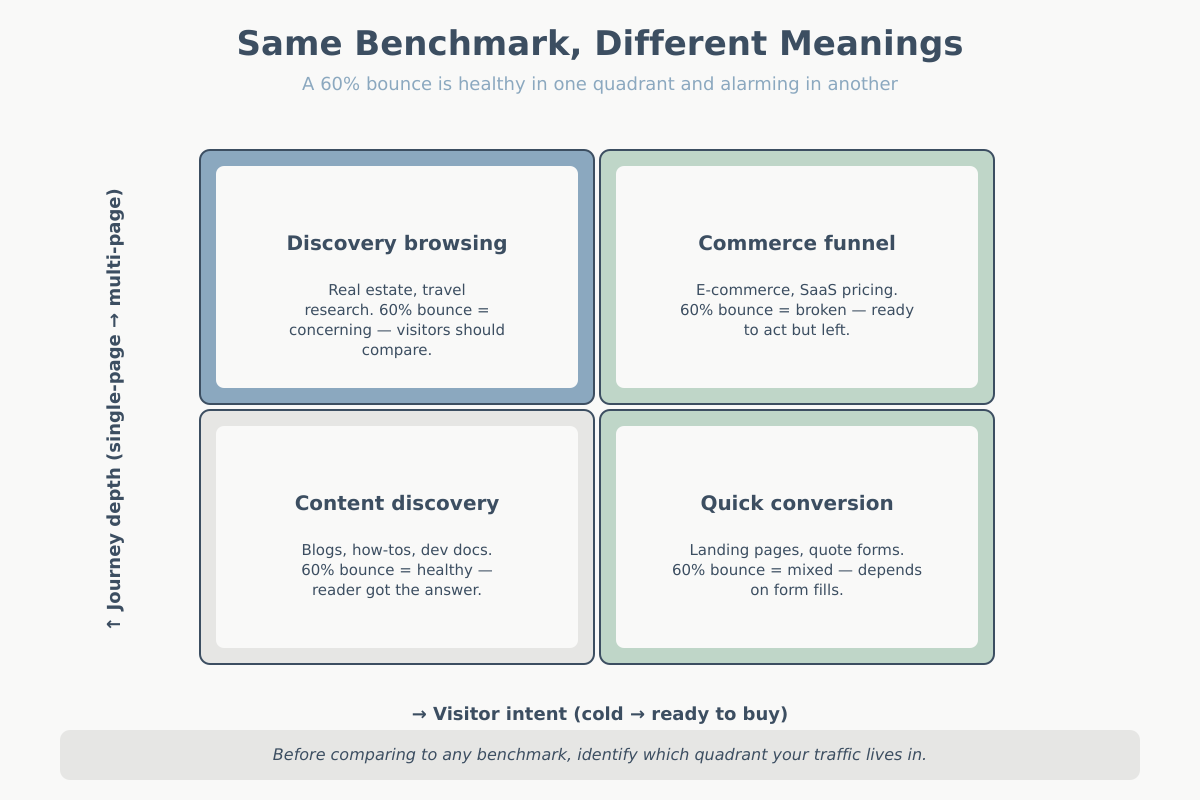 Same Benchmark, Different Meanings

A 60% bounce is healthy in one quadrant and alarming in another

↑ Journey depth (single-page → multi-page)

Discovery browsing

Real estate, travel research. 60% bounce = concerning — visitors should compare.

Commerce funnel

E-commerce, SaaS pricing. 60% bounce = broken — ready to act but left.

Content discovery

Blogs, how-tos, dev docs. 60% bounce = healthy — reader got the answer.

Quick conversion

Landing pages, quote forms. 60% bounce = mixed — depends on form fills.

→ Visitor intent (cold → ready to buy)

Before comparing to any benchmark, identify which quadrant your traffic lives in.